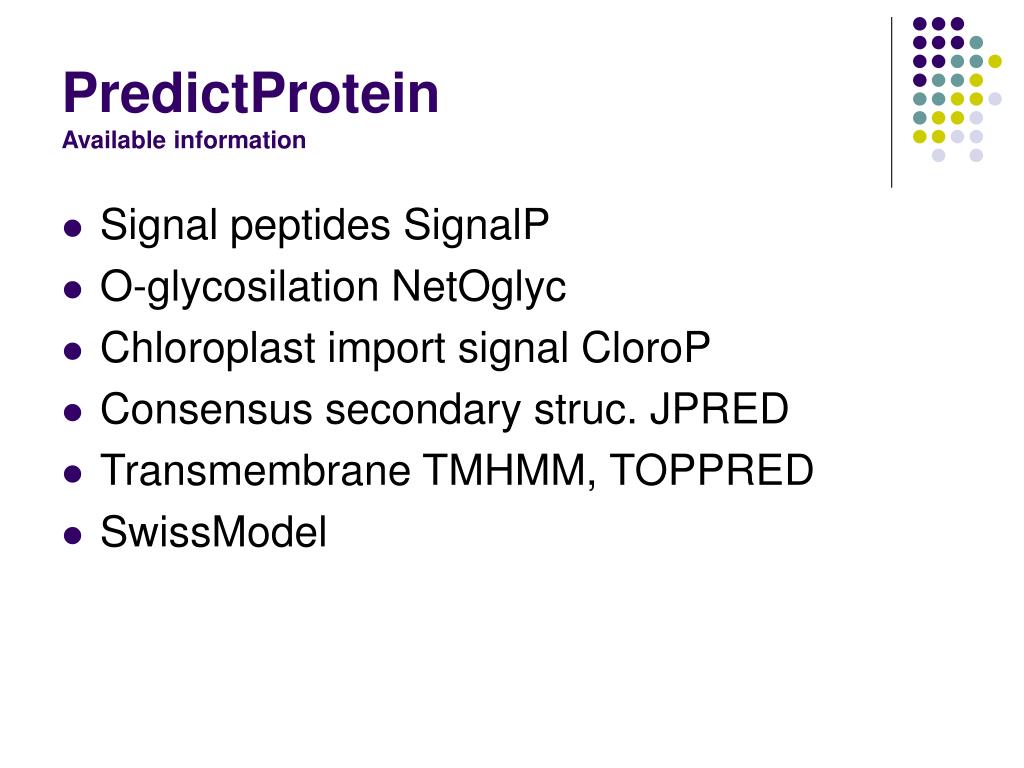 PredictProtein
Available information

- Signal peptides SignalP
- O-glycosilation NetOglyc
- Chloroplast import signal CloroP
- Consensus secondary struc. JPRED
- Transmembrane TMHMM, TOPPRED
- SwissModel